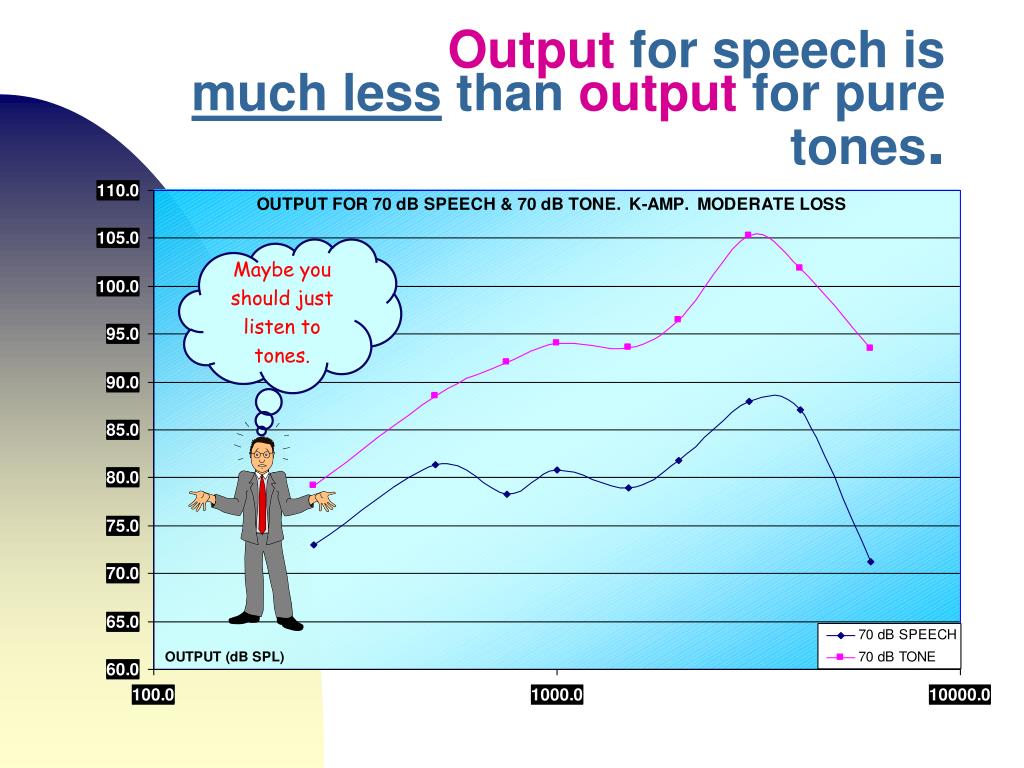 Output for speech is much less than output for pure tones.

OUTPUT FOR 70 dB SPEECH & 70 dB TONE. K-AMP. MODERATE LOSS

Maybe you should just listen to tones.

110.0
105.0
100.0
95.0
90.0
85.0
80.0
75.0
70.0
65.0
60.0

OUTPUT (dB SPL)

70 dB SPEECH
70 dB TONE

100.0
1000.0
10000.0